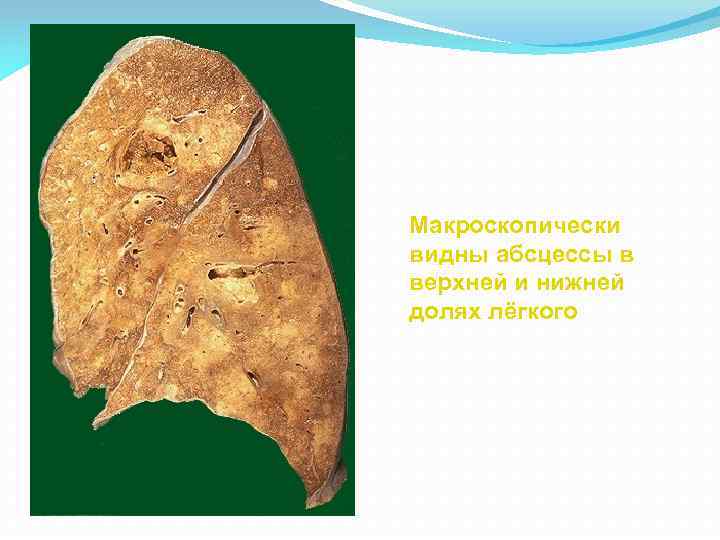 Макроскопически видны абсцессы в верхней и нижней долях лёгкого